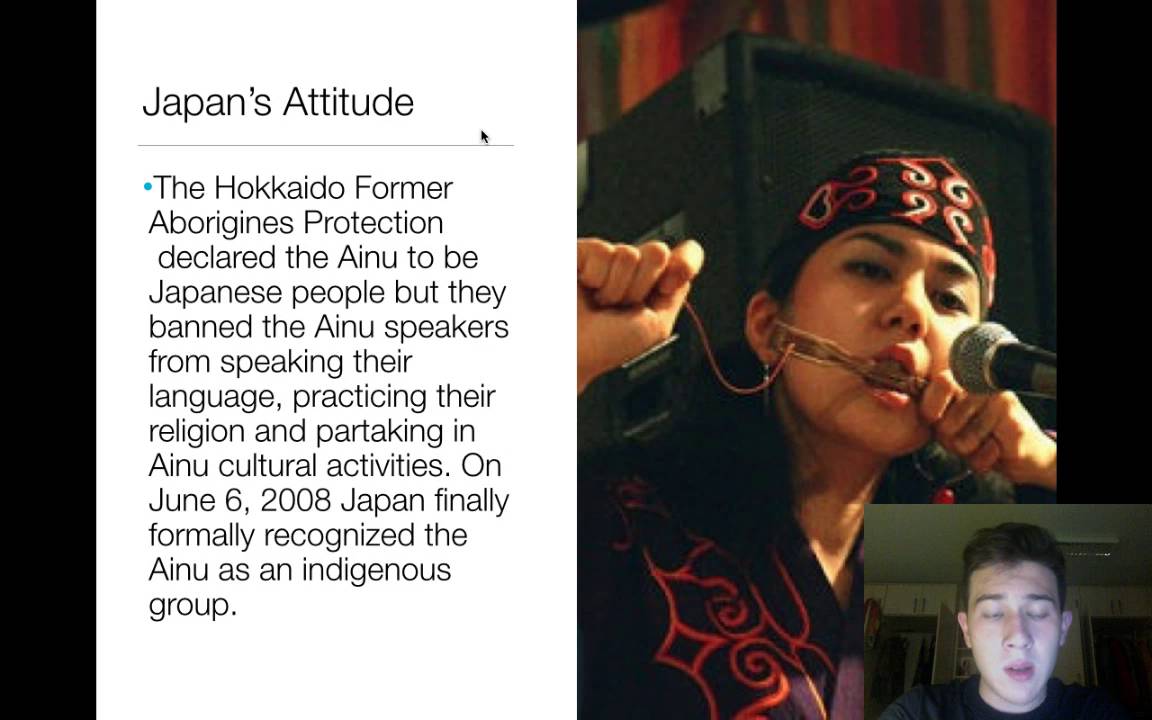 Japan's Attitude

•The Hokkaido Former Aborigines Protection declared the Ainu to be Japanese people but they banned the Ainu speakers from speaking their language, practicing their religion and partaking in Ainu cultural activities. On June 6, 2008 Japan finally formally recognized the Ainu as an indigenous group.